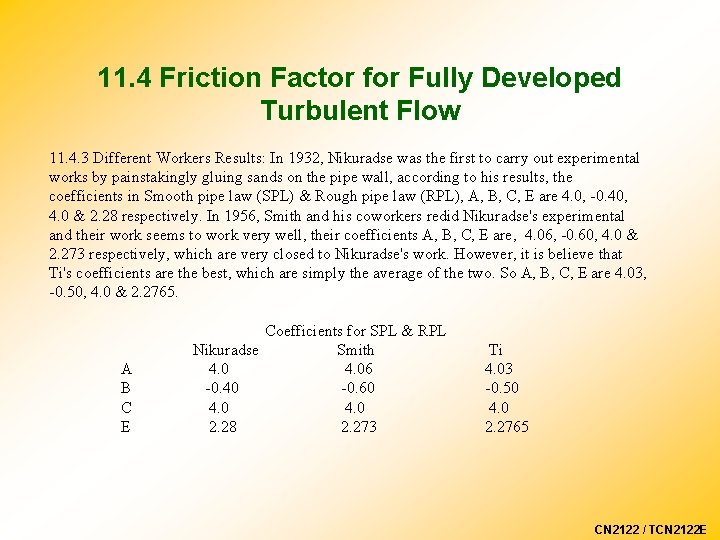 11.4 Friction Factor for Fully Developed Turbulent Flow

11.4.3 Different Workers Results: In 1932, Nikuradse was the first to carry out experimental works by painstakingly gluing sands on the pipe wall, according to his results, the coefficients in Smooth pipe law (SPL) & Rough pipe law (RPL), A, B, C, E are 4.0, -0.40, 4.0 & 2.28 respectively. In 1956, Smith and his coworkers redid Nikuradse's experimental and their work seems to work very well, their coefficients A, B, C, E are, 4.06, -0.60, 4.0 & 2.273 respectively, which are very closed to Nikuradse's work. However, it is believe that Ti's coefficients are the best, which are simply the average of the two. So A, B, C, E are 4.03, -0.50, 4.0 & 2.2765.

Coefficients for SPL & RPL

| | Nikuradse | Smith | Ti |
|---|---|---|---|
| A | 4.0 | 4.06 | 4.03 |
| B | -0.40 | -0.60 | -0.50 |
| C | 4.0 | 4.0 | 4.0 |
| E | 2.28 | 2.273 | 2.2765 |

CN2122 / TCN2122E